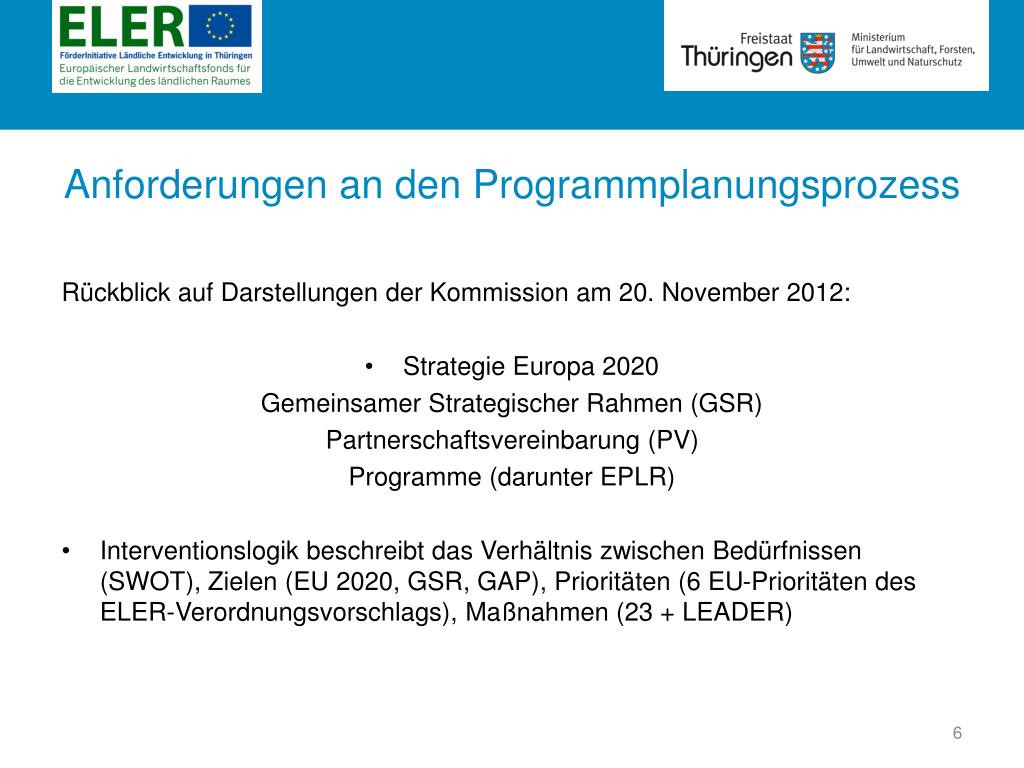 ELER
FörderInitiative Ländliche Entwicklung in Thüringen
Europäischer Landwirtschaftsfonds für die Entwicklung des ländlichen Raumes

Freistaat Thüringen
Ministerium für Landwirtschaft, Forsten, Umwelt und Naturschutz

Anforderungen an den Programmplanungsprozess

Rückblick auf Darstellungen der Kommission am 20. November 2012:

• Strategie Europa 2020
Gemeinsamer Strategischer Rahmen (GSR)
Partnerschaftsvereinbarung (PV)
Programme (darunter EPLR)

• Interventionslogik beschreibt das Verhältnis zwischen Bedürfnissen (SWOT), Zielen (EU 2020, GSR, GAP), Prioritäten (6 EU-Prioritäten des ELER-Verordnungsvorschlags), Maßnahmen (23 + LEADER)

6